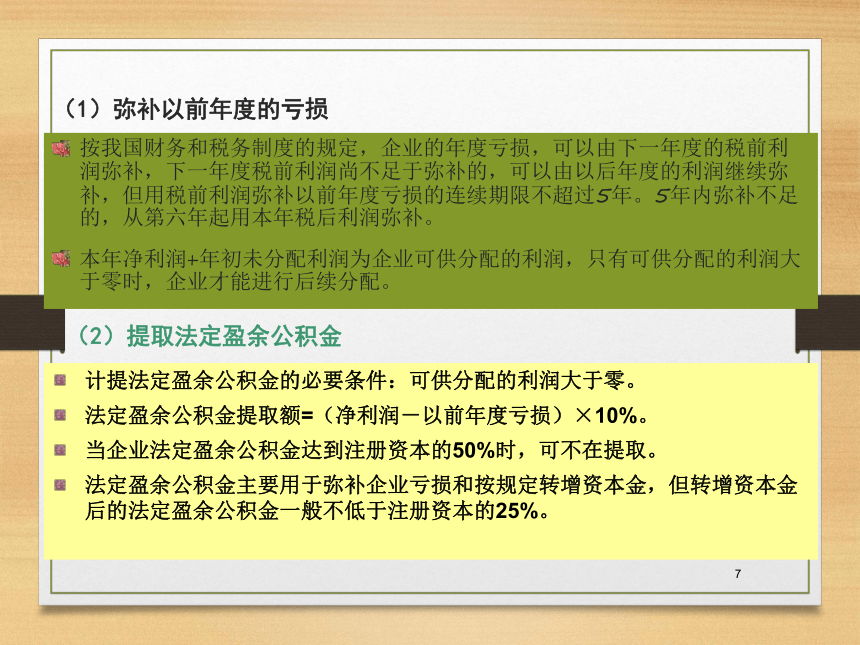 （1）弥补以前年度的亏损

按我国财务和税务制度的规定，企业的年度亏损，可以由下一年度的税前利润弥补，下一年度税前利润尚不足于弥补的，可以由以后年度的利润继续弥补，但用税前利润弥补以前年度亏损的连续期限不超过5年。5年内弥补不足的，从第六年起用本年税后利润弥补。

本年净利润+年初未分配利润为企业可供分配的利润，只有可供分配的利润大于零时，企业才能进行后续分配。

（2）提取法定盈余公积金

计提法定盈余公积金的必要条件：可供分配的利润大于零。

法定盈余公积金提取额=（净利润－以前年度亏损）×10%。

当企业法定盈余公积金达到注册资本的50%时，可不在提取。

法定盈余公积金主要用于弥补企业亏损和按规定转增资本金，但转增资本金后的法定盈余公积金一般不低于注册资本的25%。

7